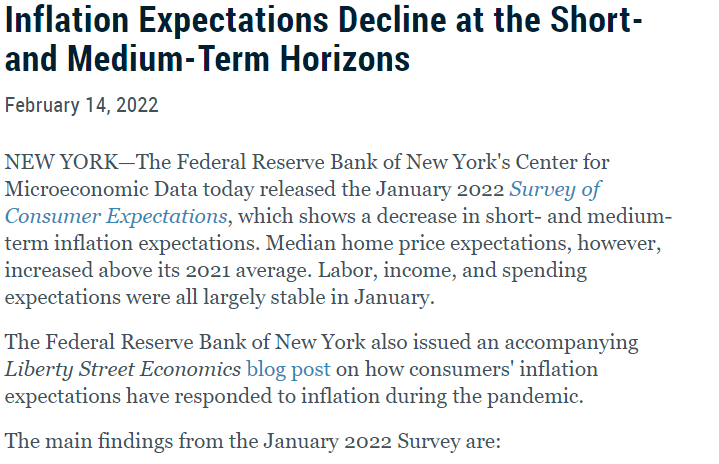 Inflation Expectations Decline at the Short- and Medium-Term Horizons

February 14, 2022

NEW YORK—The Federal Reserve Bank of New York's Center for Microeconomic Data today released the January 2022 Survey of Consumer Expectations, which shows a decrease in short- and medium-term inflation expectations. Median home price expectations, however, increased above its 2021 average. Labor, income, and spending expectations were all largely stable in January.

The Federal Reserve Bank of New York also issued an accompanying Liberty Street Economics blog post on how consumers' inflation expectations have responded to inflation during the pandemic.

The main findings from the January 2022 Survey are: